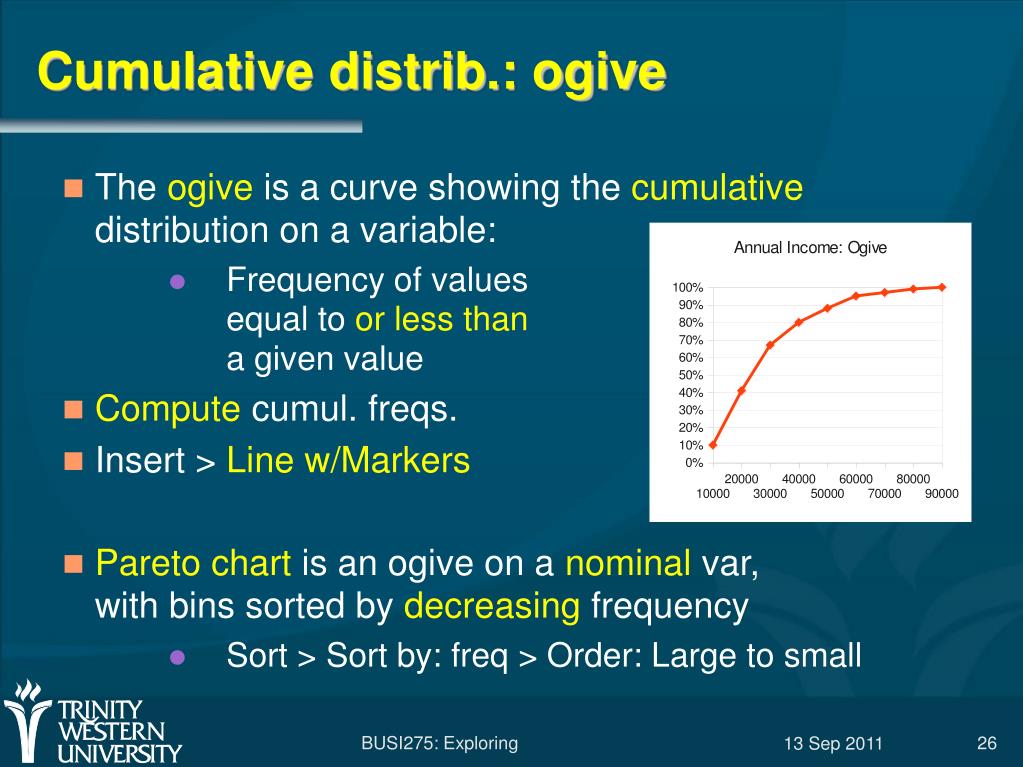 Cumulative distrib.: ogive

The ogive is a curve showing the cumulative distribution on a variable:

Frequency of values equal to or less than a given value

Compute cumul. freqs.

Insert > Line w/Markers

Annual Income: Ogive

100%
90%
80%
70%
60%
50%
40%
30%
20%
10%
0%

20000 40000 60000 80000
10000 30000 50000 70000 90000

Pareto chart is an ogive on a nominal var, with bins sorted by decreasing frequency

Sort > Sort by: freq > Order: Large to small

TRINITY WESTERN UNIVERSITY

BUSI275: Exploring

13 Sep 2011

26